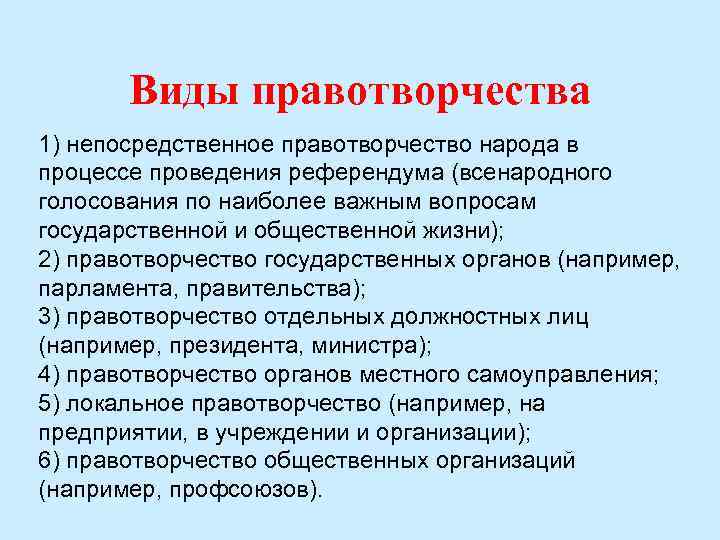 Виды правотворчества

1) непосредственное правотворчество народа в процессе проведения референдума (всенародного голосования по наиболее важным вопросам государственной и общественной жизни);
2) правотворчество государственных органов (например, парламента, правительства);
3) правотворчество отдельных должностных лиц (например, президента, министра);
4) правотворчество органов местного самоуправления;
5) локальное правотворчество (например, на предприятии, в учреждении и организации);
6) правотворчество общественных организаций (например, профсоюзов).